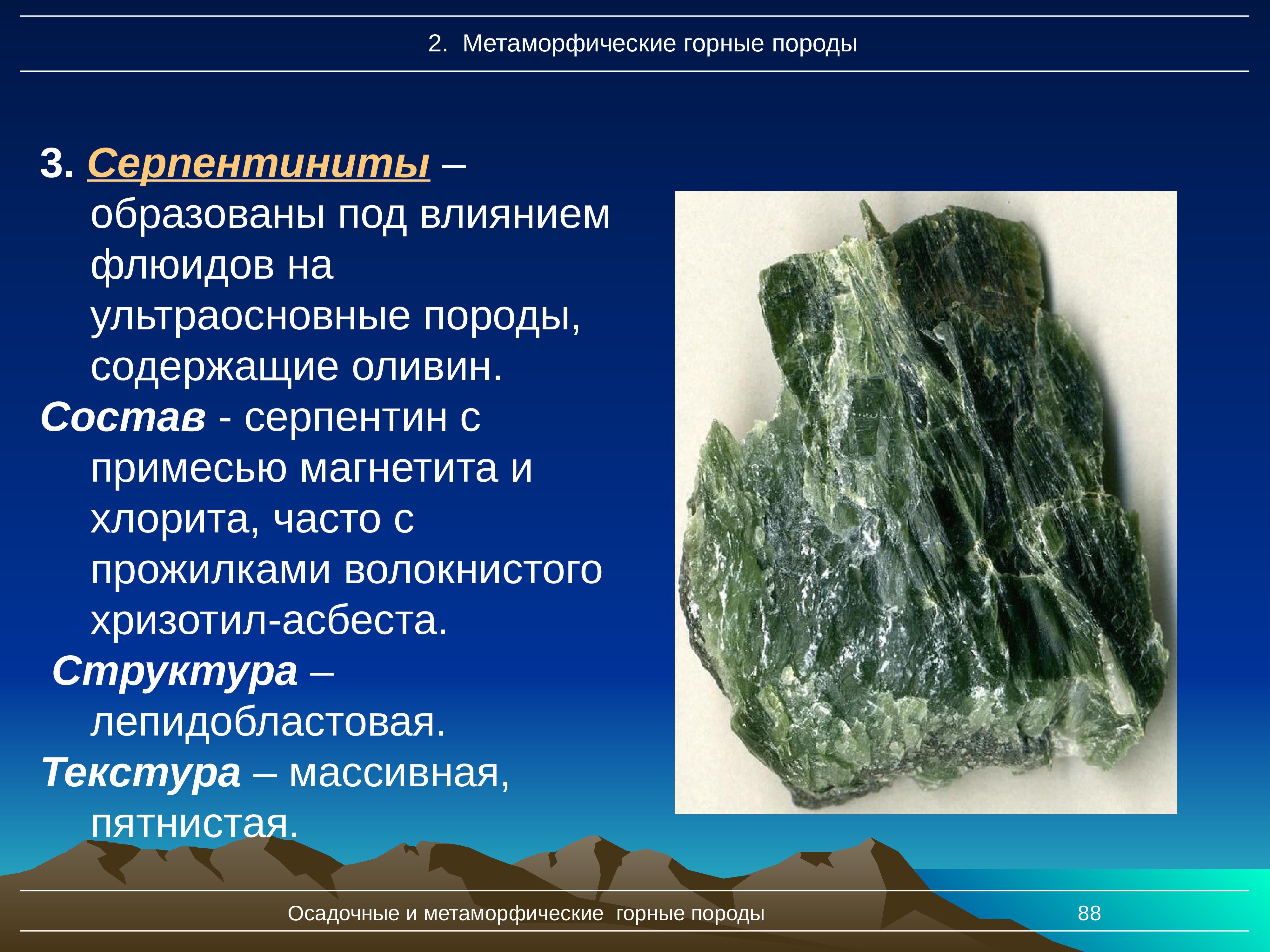 2. Метаморфические горные породы

3. Серпентиниты – образованы под влиянием флюидов на ультраосновные породы, содержащие оливин.

Состав - серпентин с примесью магнетита и хлорита, часто с прожилками волокнистого хризотил-асбеста.

Структура – лепидобластовая.

Текстура – массивная, пятнистая.

Осадочные и метаморфические горные породы

88